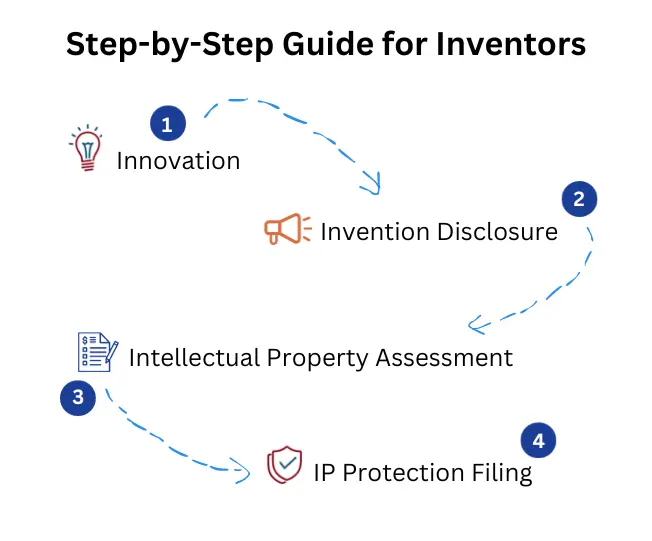 Step-by-Step Guide for Inventors

1
Innovation

2
Invention Disclosure

Intellectual Property Assessment
3

4
IP Protection Filing